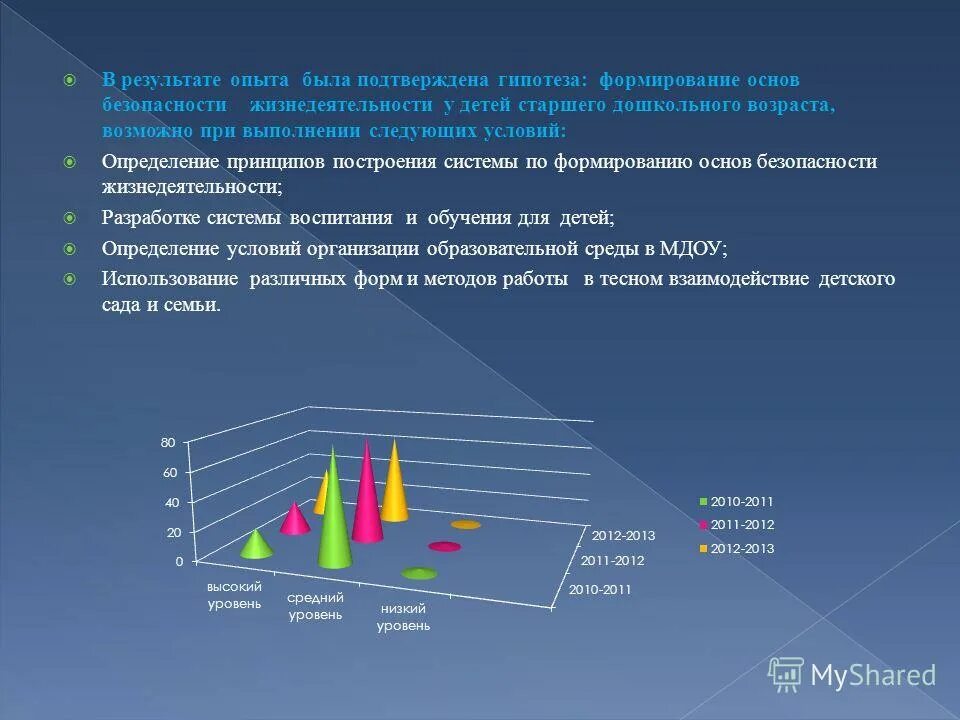 В результате опыта была подтверждена гипотеза: формирование основ безопасности жизнедеятельности у детей старшего дошкольного возраста, возможно при выполнении следующих условий:

Определение принципов построения системы по формированию основ безопасности жизнедеятельности;

Разработке системы воспитания и обучения для детей;

Определение условий организации образовательной среды в МДОУ;

Использование различных форм и методов работы в тесном взаимодействие детского сада и семьи.

80
60
40
20
0

высокий уровень
средний уровень
низкий уровень

2012-2013
2011-2012
2010-2011

2010-2011
2011-2012
2012-2013

MyShared